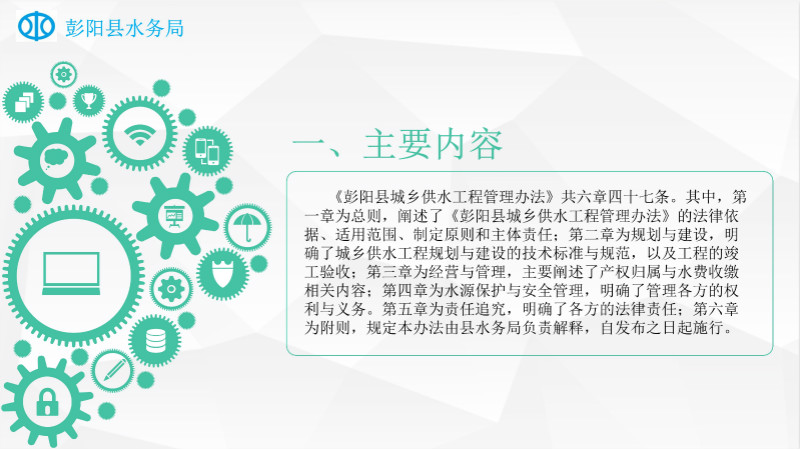 彭阳县水务局

一、主要内容

《彭阳县城乡供水工程管理办法》共六章四十七条。其中，第一章为总则，阐述了《彭阳县城乡供水工程管理办法》的法律依据、适用范围、制定原则和主体责任；第二章为规划与建设，明确了城乡供水工程规划与建设的技术标准与规范，以及工程的竣工验收；第三章为经营与管理，主要阐述了产权归属与水费收缴相关内容；第四章为水源保护与安全管理，明确了管理各方的权利与义务。第五章为责任追究，明确了各方的法律责任；第六章为附则，规定本办法由县水务局负责解释，自发布之日起施行。